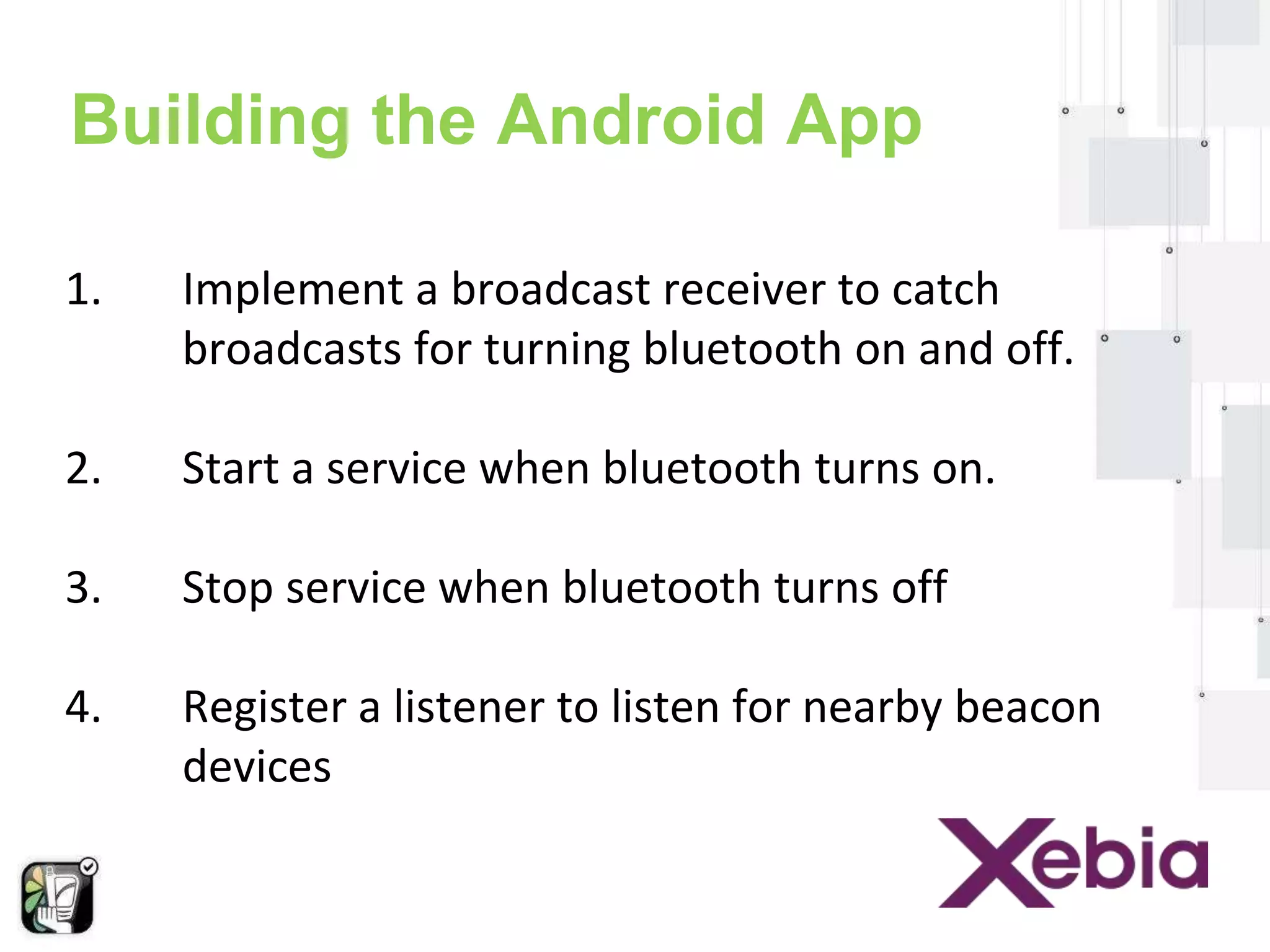 Building the Android App

1. Implement a broadcast receiver to catch broadcasts for turning bluetooth on and off.

2. Start a service when bluetooth turns on.

3. Stop service when bluetooth turns off

4. Register a listener to listen for nearby beacon devices

Xebia